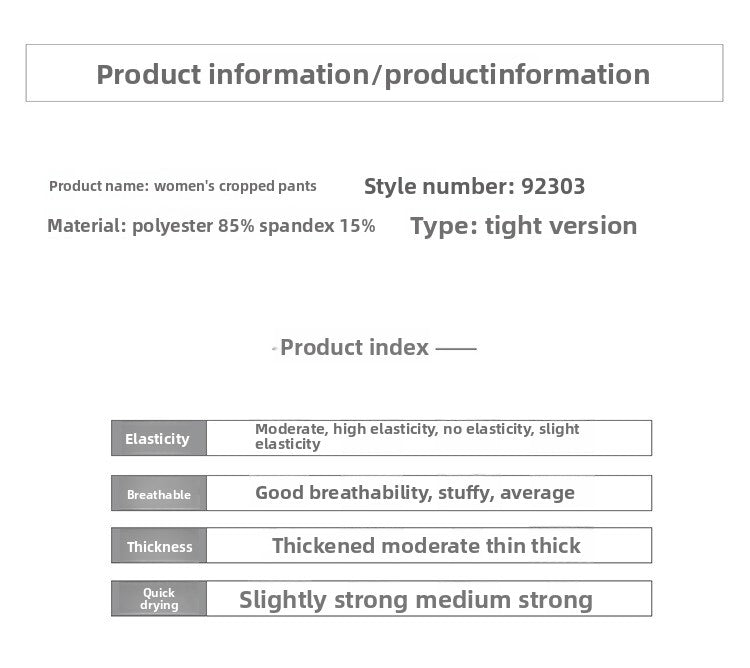 Product information/productinformation

Product name: women's cropped pants
Style number: 92303
Material: polyester 85% spandex 15%
Type: tight version

Product index

| Elasticity | Moderate, high elasticity, no elasticity, slight elasticity |
|---|---|
| Breathable | Good breathability, stuffy, average |
| Thickness | Thickened moderate thin thick |
| Quick drying | Slightly strong medium strong |